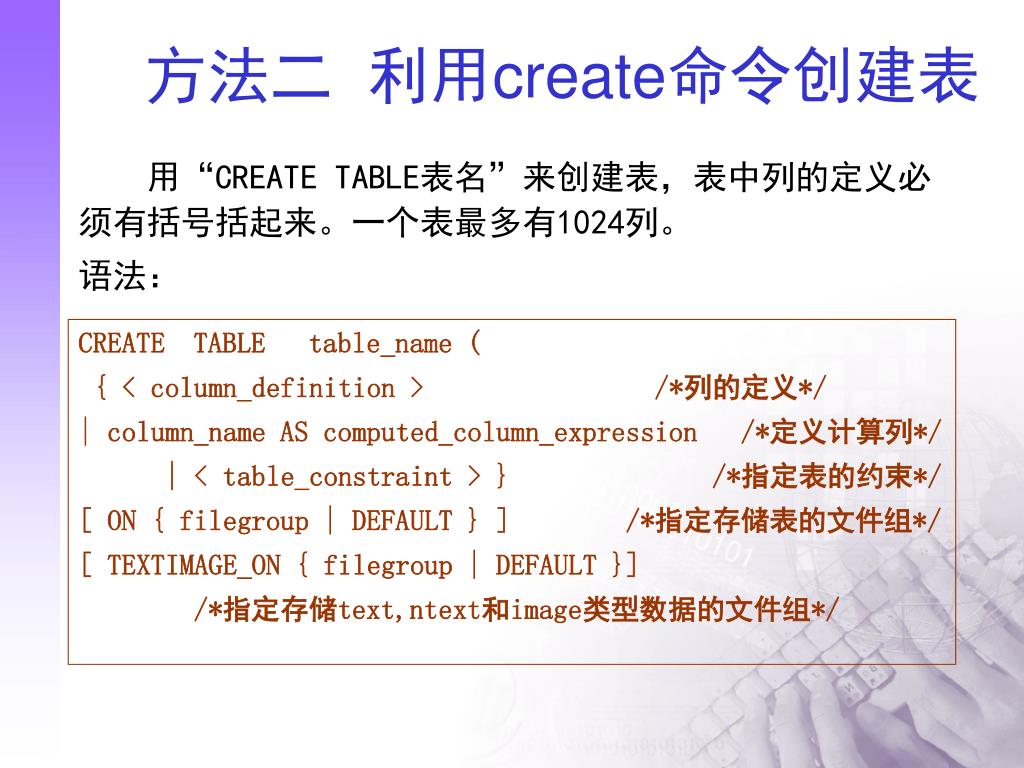 方法二 利用create命令创建表

用“CREATE TABLE表名”来创建表，表中列的定义必须有括号括起来。一个表最多有1024列。

语法：

CREATE TABLE table_name (
{ < column_definition > /*列的定义*/
| column_name AS computed_column_expression /*定义计算列*/
| < table_constraint > } /*指定表的约束*/
[ ON { filegroup | DEFAULT } ] /*指定存储表的文件组*/
[ TEXTIMAGE_ON { filegroup | DEFAULT }]
/*指定存储text,ntext和image类型数据的文件组*/